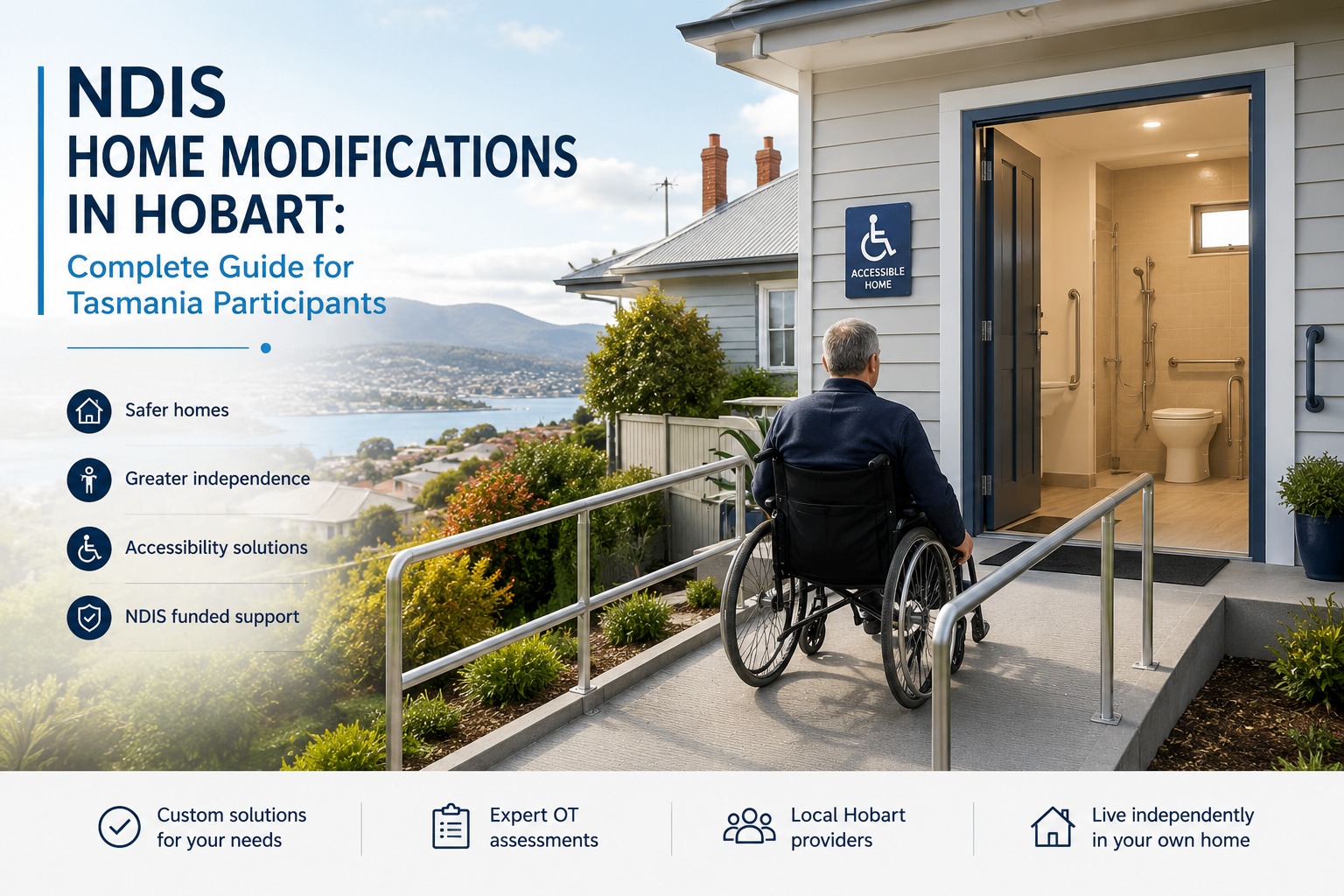 NDIS
HOME MODIFICATIONS IN HOBART:
Complete Guide for Tasmania Participants

Safer homes

Greater independence

Accessibility solutions

NDIS funded support

ACCESSIBLE HOME

Custom solutions for your needs

Expert OT assessments

Local Hobart providers

Live independently in your own home